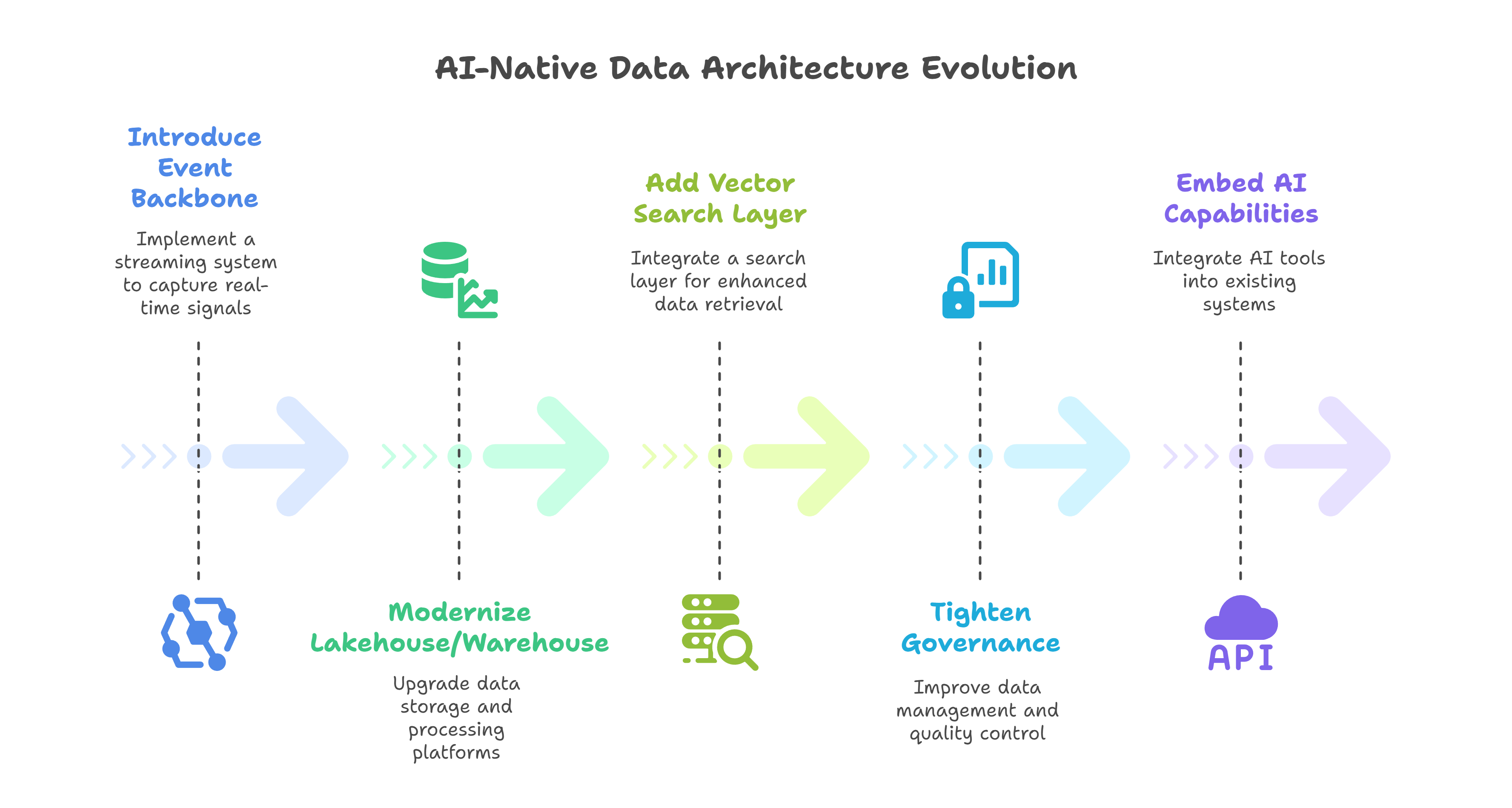 AI-Native Data Architecture Evolution

Introduce Event Backbone

Implement a streaming system to capture real-time signals

Modernize Lakehouse/Warehouse

Upgrade data storage and processing platforms

Add Vector Search Layer

Integrate a search layer for enhanced data retrieval

Tighten Governance

Improve data management and quality control

Embed AI Capabilities

Integrate AI tools into existing systems

API